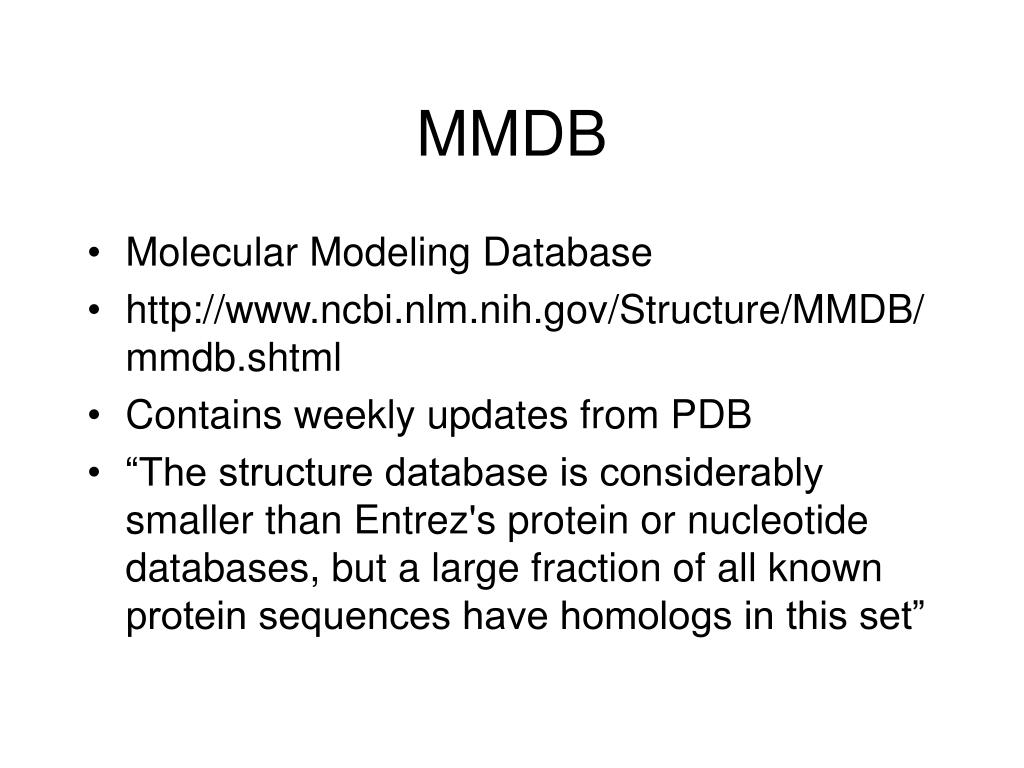 MMDB

• Molecular Modeling Database
• http://www.ncbi.nlm.nih.gov/Structure/MMDB/mmdb.shtml
• Contains weekly updates from PDB
• “The structure database is considerably smaller than Entrez's protein or nucleotide databases, but a large fraction of all known protein sequences have homologs in this set”